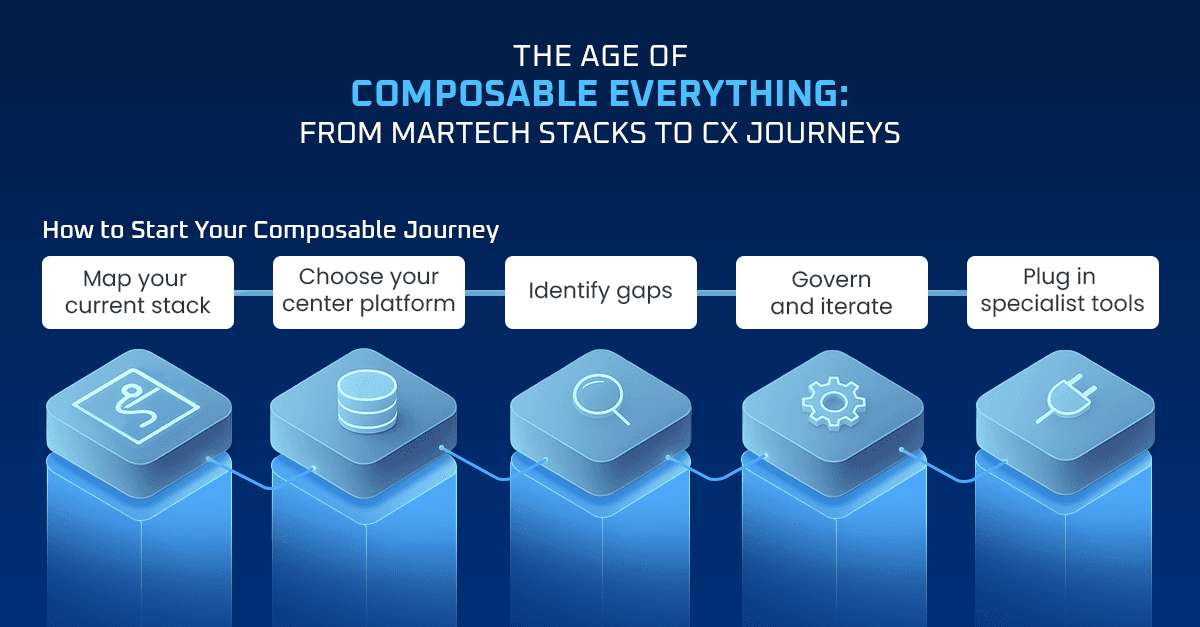 THE AGE OF
COMPOSABLE EVERYTHING:
FROM MARTECH STACKS TO CX JOURNEYS

How to Start Your Composable Journey

Map your current stack

Choose your center platform

Identify gaps

Govern and iterate

Plug in specialist tools